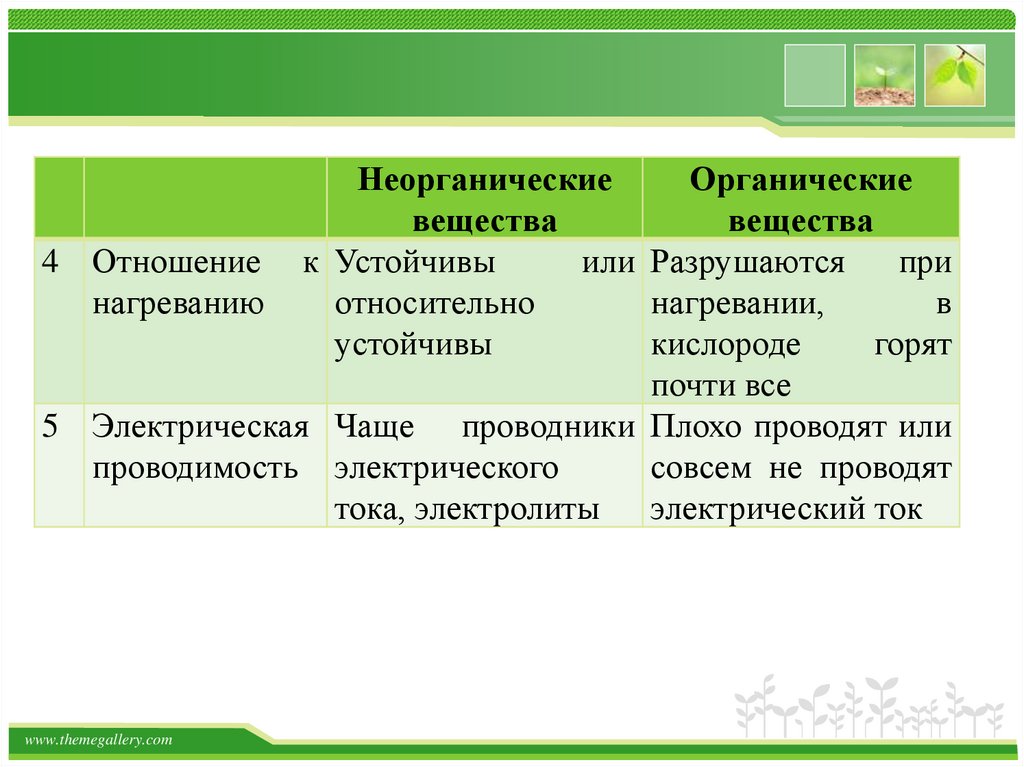 | | | Неорганические вещества | Органические вещества |
|---|---|---|---|
| 4 | Отношение к нагреванию | Устойчивы или относительно устойчивы | Разрушаются при нагревании, в кислороде горят почти все |
| 5 | Электрическая проводимость | Чаще проводники электрического тока, электролиты | Плохо проводят или совсем не проводят электрический ток |

www.themegallery.com